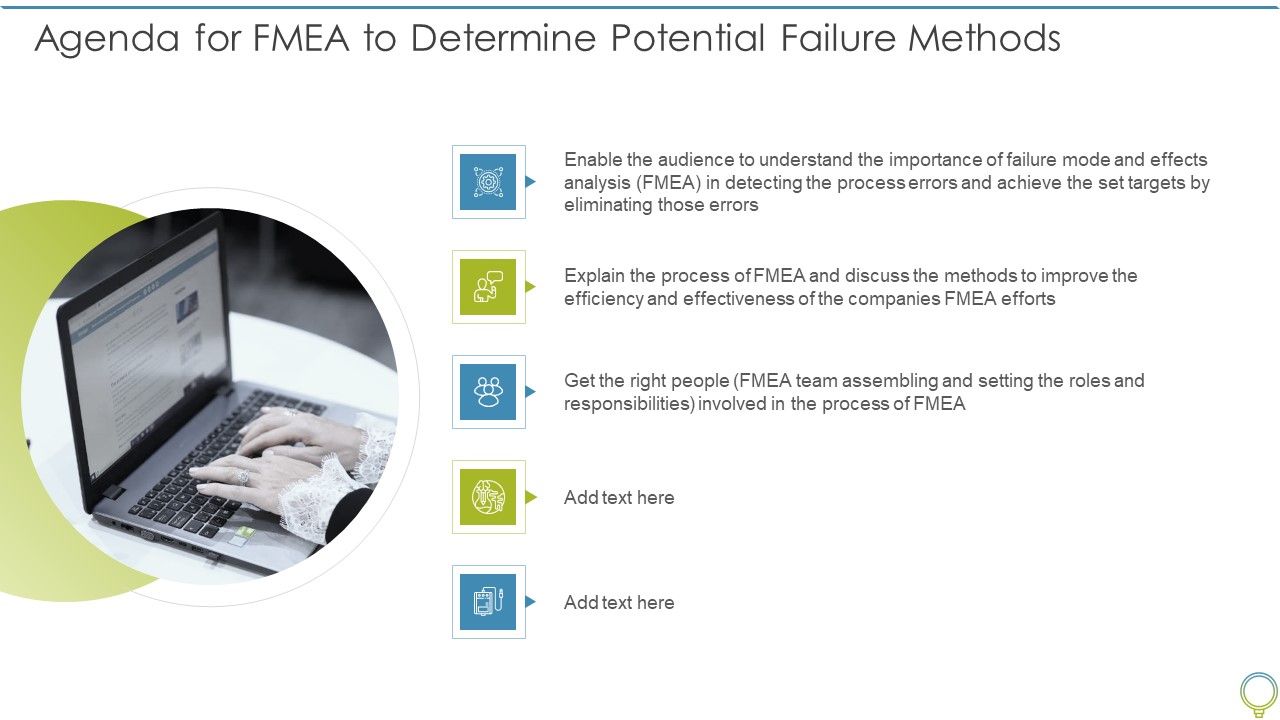 Agenda for FMEA to Determine Potential Failure Methods

Enable the audience to understand the importance of failure mode and effects analysis (FMEA) in detecting the process errors and achieve the set targets by eliminating those errors

Explain the process of FMEA and discuss the methods to improve the efficiency and effectiveness of the companies FMEA efforts

Get the right people (FMEA team assembling and setting the roles and responsibilities) involved in the process of FMEA

Add text here

Add text here